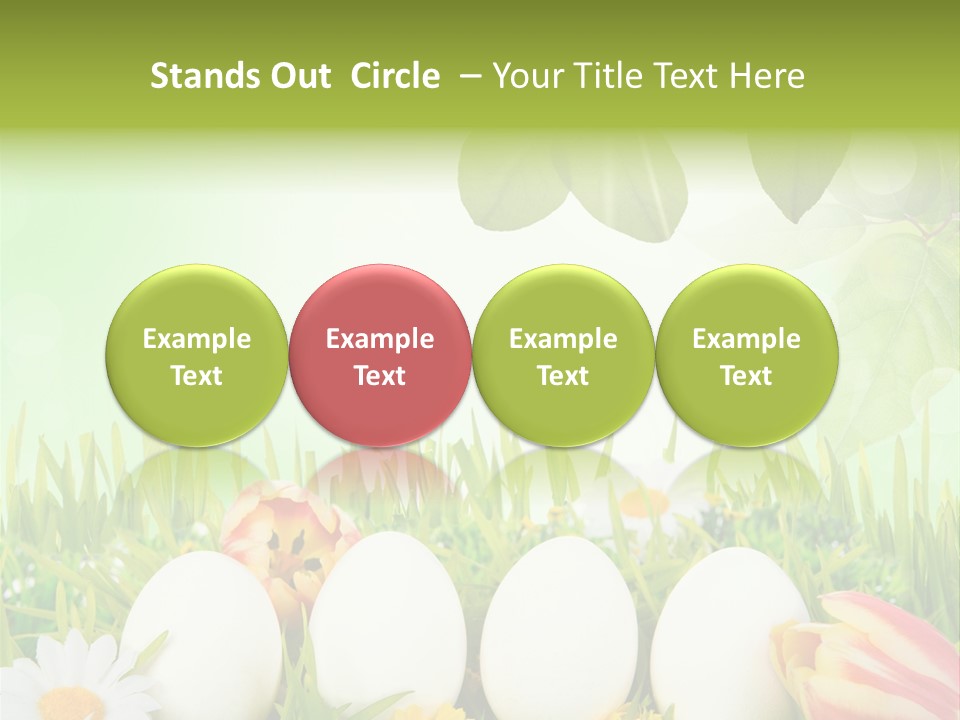 Stands Out Circle – Your Title Text Here

Example Text

Example Text

Example Text

Example Text